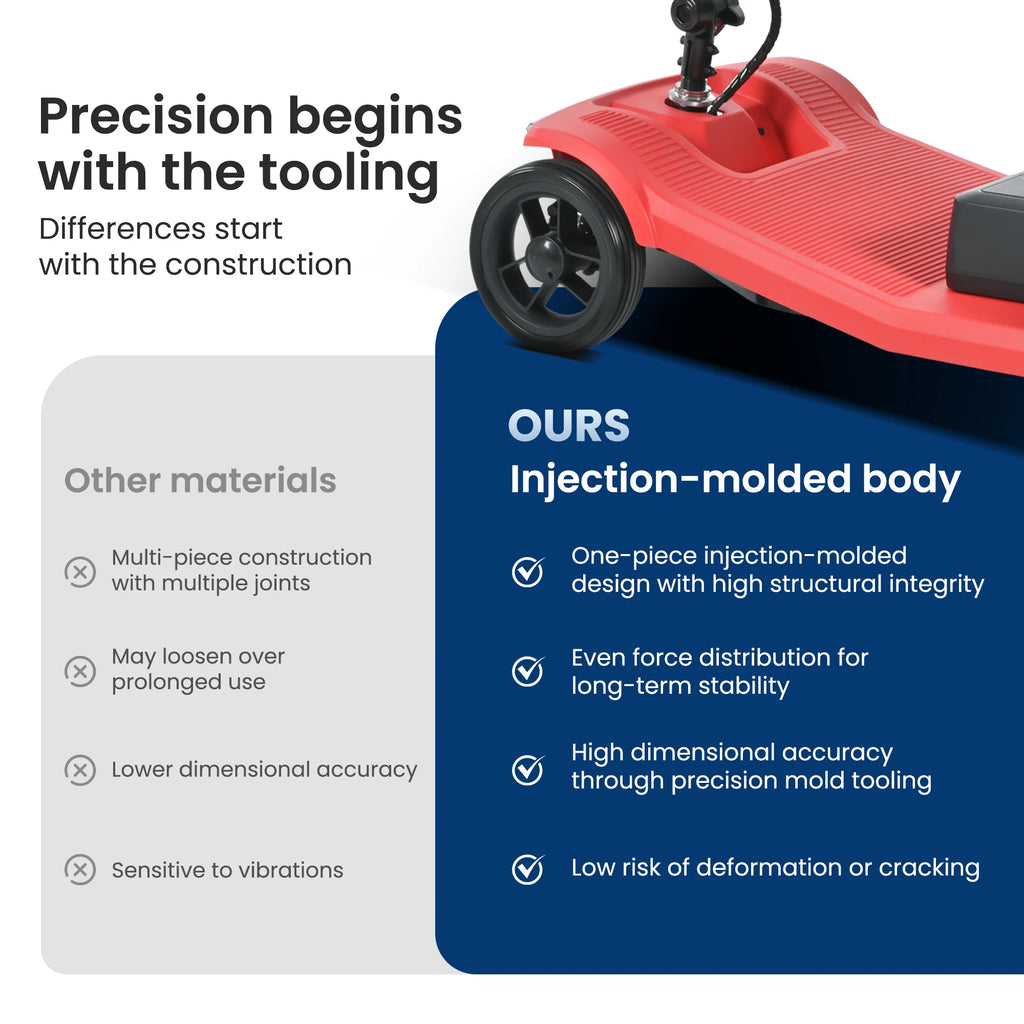 Precision begins with the tooling

Differences start with the construction

Other materials

Multi-piece construction with multiple joints

May loosen over prolonged use

Lower dimensional accuracy

Sensitive to vibrations

OURS

Injection-molded body

One-piece injection-molded design with high structural integrity

Even force distribution for long-term stability

High dimensional accuracy through precision mold tooling

Low risk of deformation or cracking